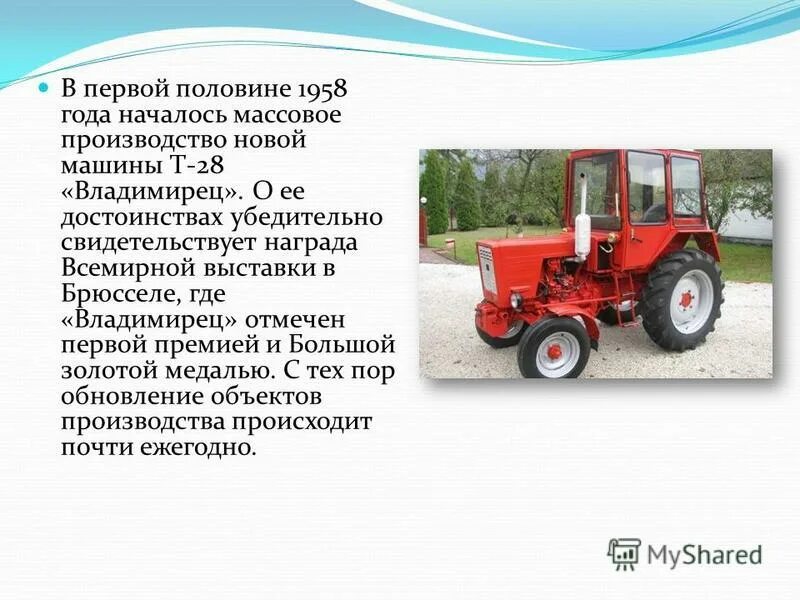 В первой половине 1958 года началось массовое производство новой машины Т-28 «Владимирец». О ее достоинствах убедительно свидетельствует награда Всемирной выставки в Брюсселе, где «Владимирец» отмечен первой премией и Большой золотой медалью. С тех пор обновление объектов производства происходит почти ежегодно.

MyShared